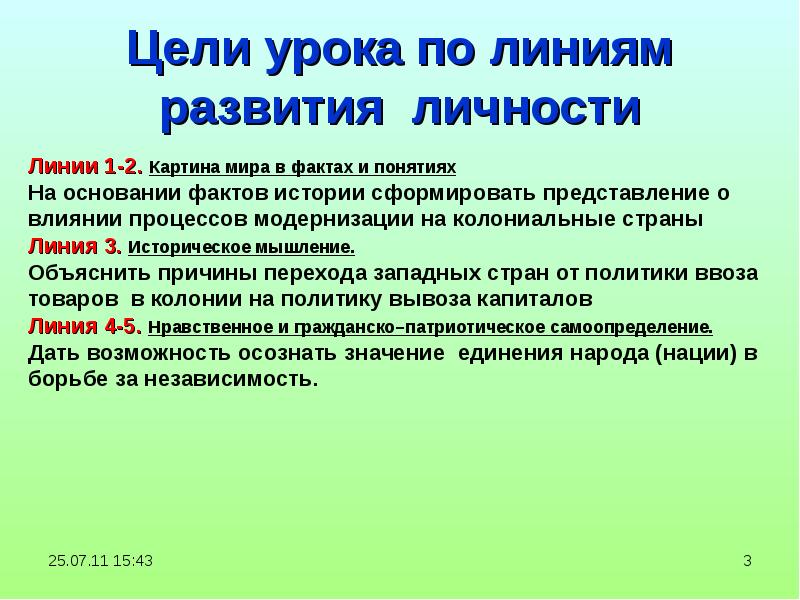 Цели урока по линиям развития личности

Линии 1-2. Картина мира в фактах и понятиях
На основании фактов истории сформировать представление о влиянии процессов модернизации на колониальные страны
Линия 3. Историческое мышление.
Объяснить причины перехода западных стран от политики ввоза товаров в колонии на политику вывоза капиталов
Линия 4-5. Нравственное и гражданско–патриотическое самоопределение.
Дать возможность осознать значение единения народа (нации) в борьбе за независимость.

25.07.11 15:43

3